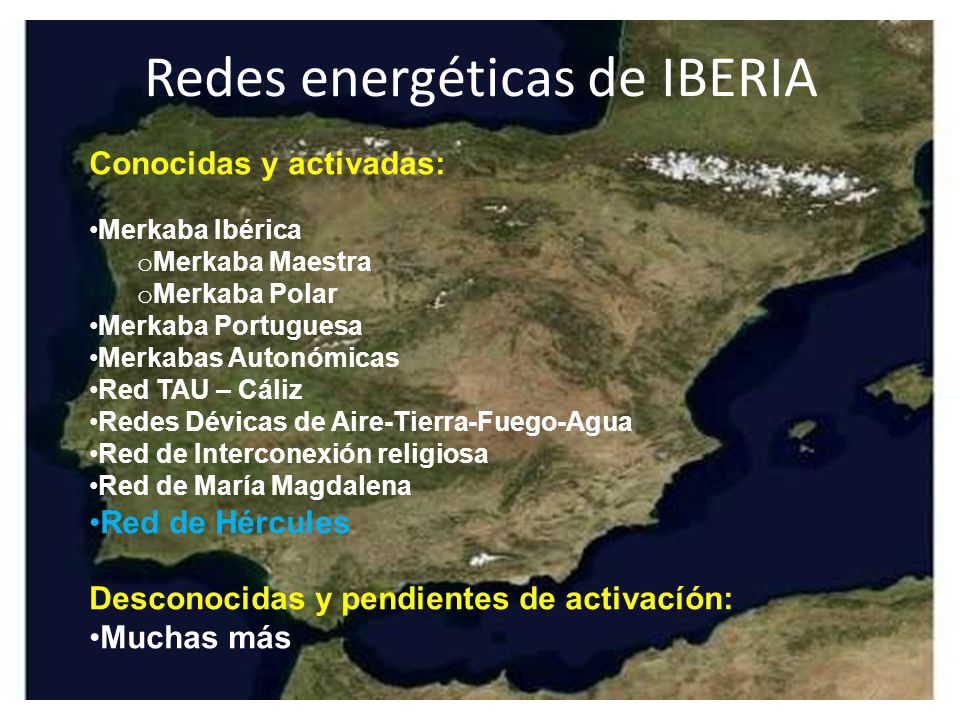 Redes energéticas de IBERIA

Conocidas y activadas:

•Merkaba Ibérica
oMerkaba Maestra
oMerkaba Polar
•Merkaba Portuguesa
•Merkabas Autonómicas
•Red TAU – Cáliz
•Redes Dévicas de Aire-Tierra-Fuego-Agua
•Red de Interconexión religiosa
•Red de María Magdalena
•Red de Hércules

Desconocidas y pendientes de activacíón:
•Muchas más